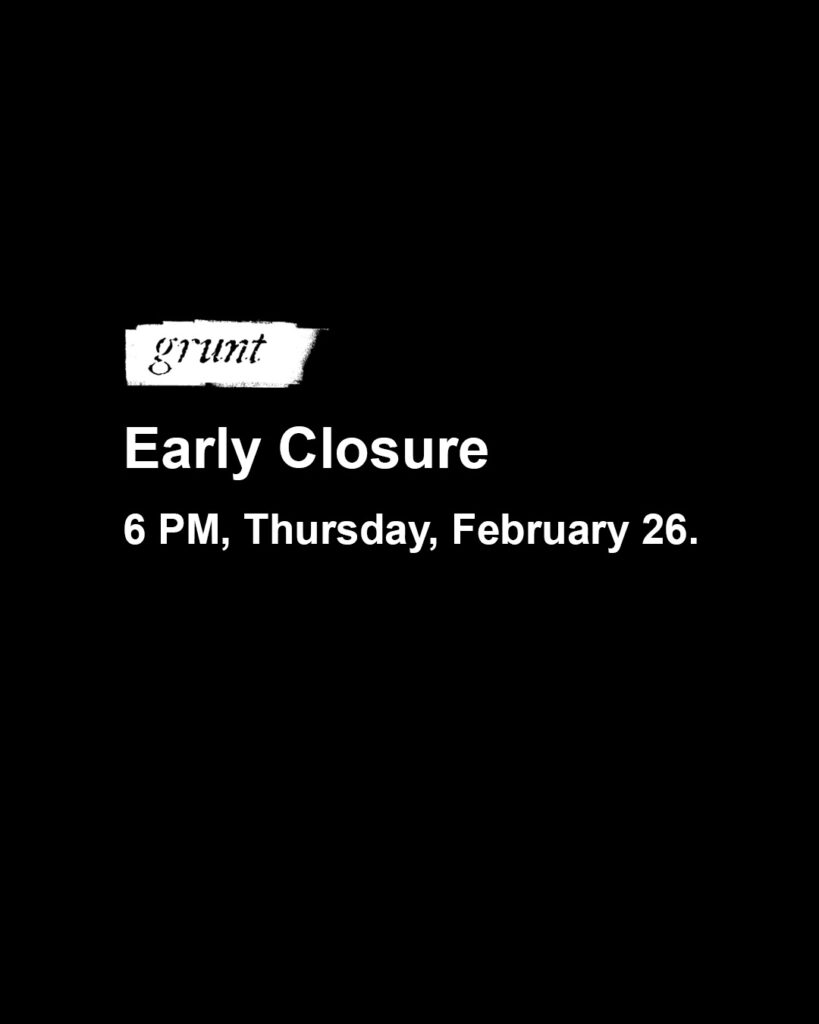 grunt

Early Closure

6 PM, Thursday, February 26.